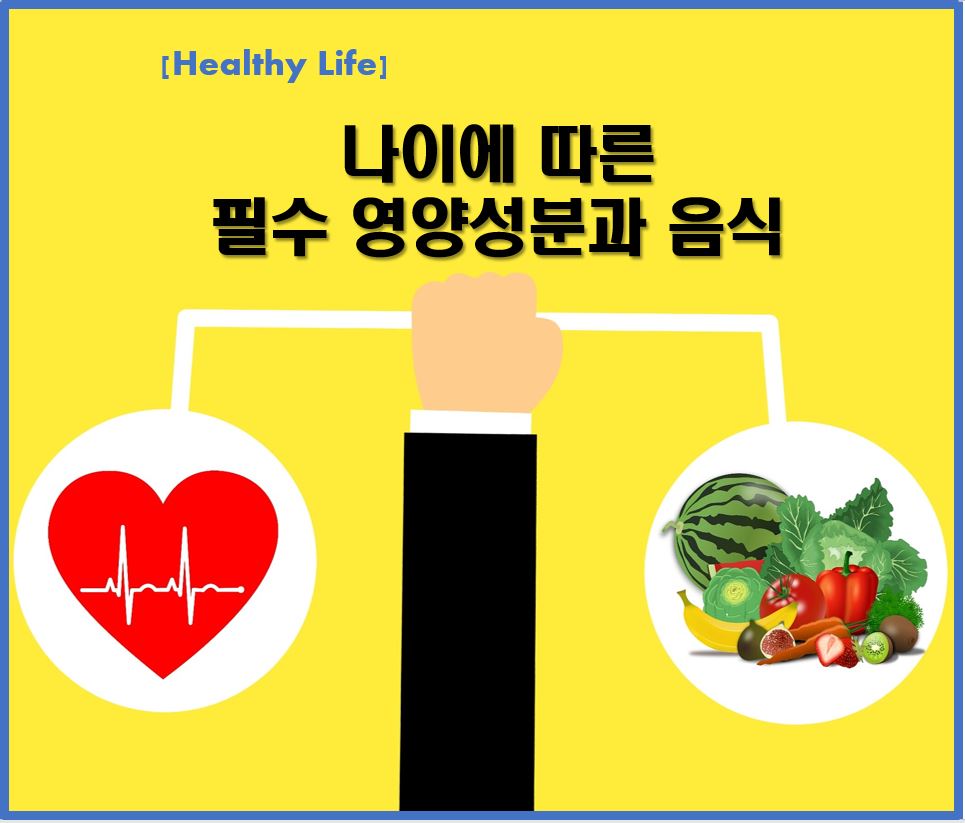 [Healthy Life]

나이에 따른
필수 영양성분과 음식